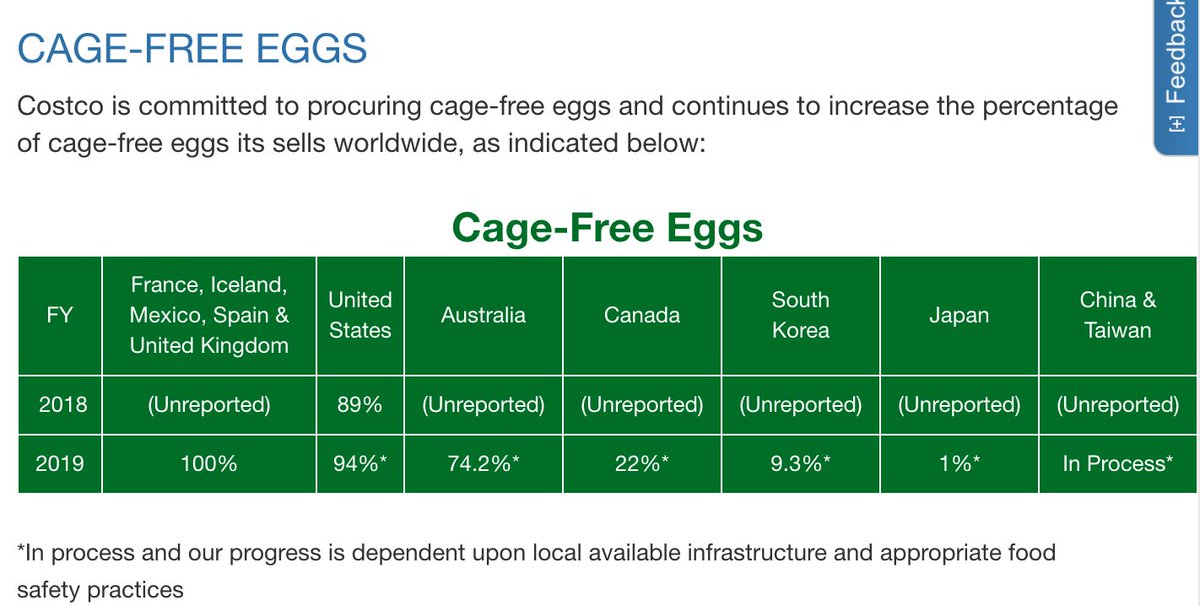 CAGE-FREE EGGS

Costco is committed to procuring cage-free eggs and continues to increase the percentage of cage-free eggs its sells worldwide, as indicated below:

[+] Feedback

Cage-Free Eggs

| FY | France, Iceland, Mexico, Spain & United Kingdom | United States | Australia | Canada | South Korea | Japan | China & Taiwan |
|---|---|---|---|---|---|---|---|
| 2018 | (Unreported) | 89% | (Unreported) | (Unreported) | (Unreported) | (Unreported) | (Unreported) |
| 2019 | 100% | 94%* | 74.2%* | 22%* | 9.3%* | 1%* | In Process* |

*In process and our progress is dependent upon local available infrastructure and appropriate food safety practices